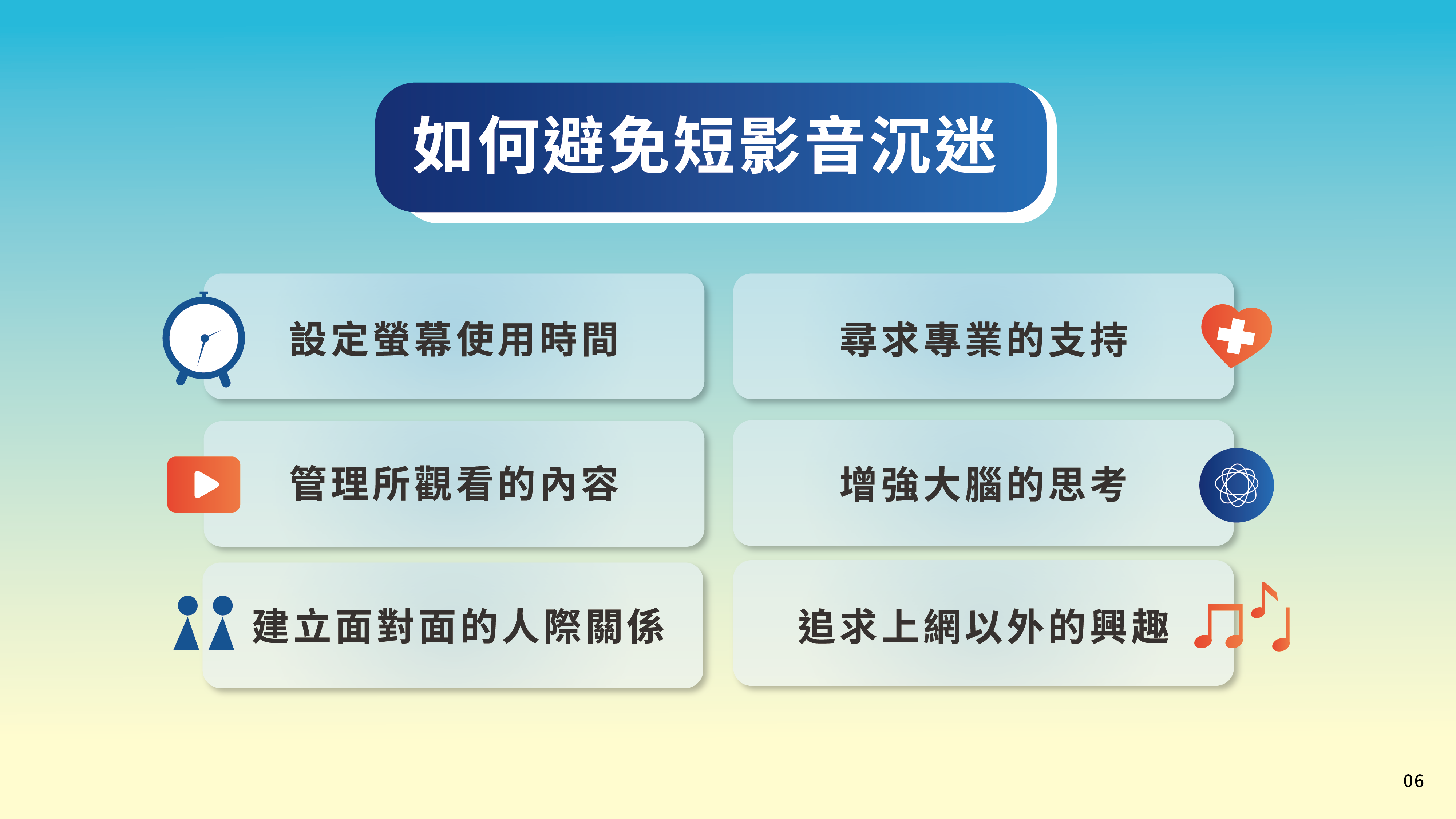 如何避免短影音沉迷

設定螢幕使用時間

管理所觀看的內容

建立面對面的人際關係

尋求專業的支持

增強大腦的思考

追求上網以外的興趣

06